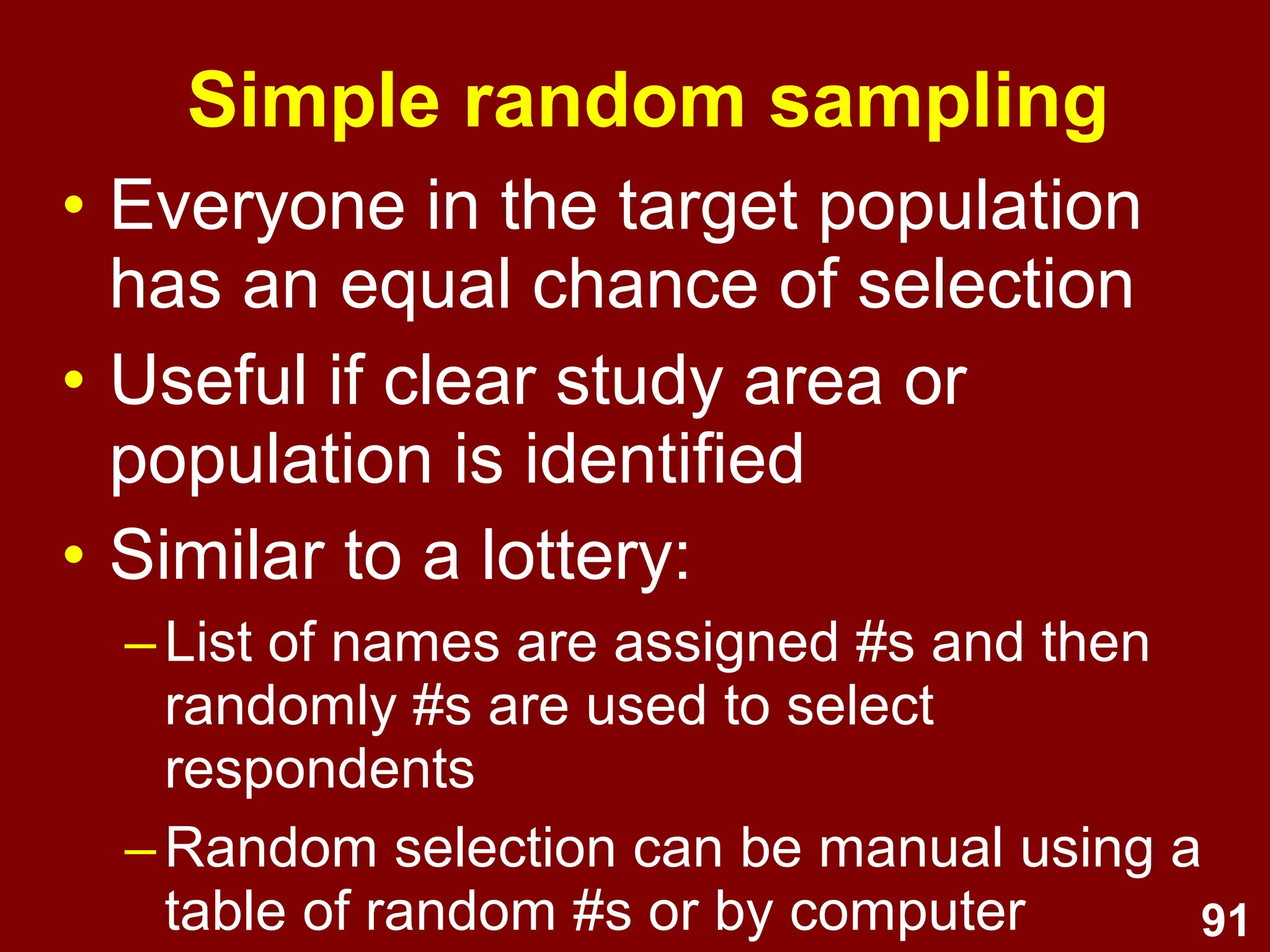 Simple random sampling

• Everyone in the target population has an equal chance of selection
• Useful if clear study area or population is identified
• Similar to a lottery:
– List of names are assigned #s and then randomly #s are used to select respondents
– Random selection can be manual using a table of random #s or by computer

91